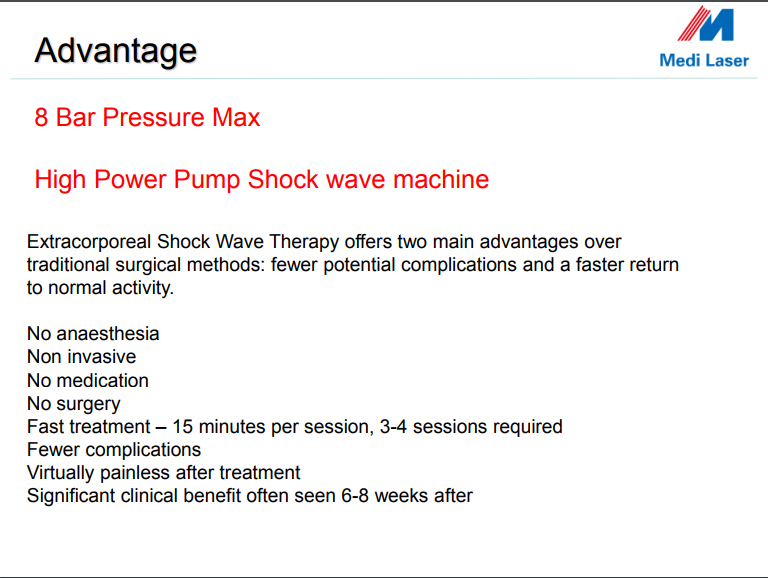 Advantage

Medi Laser

8 Bar Pressure Max

High Power Pump Shock wave machine

Extracorporeal Shock Wave Therapy offers two main advantages over traditional surgical methods: fewer potential complications and a faster return to normal activity.

No anaesthesia
Non invasive
No medication
No surgery
Fast treatment – 15 minutes per session, 3-4 sessions required
Fewer complications
Virtually painless after treatment
Significant clinical benefit often seen 6-8 weeks after